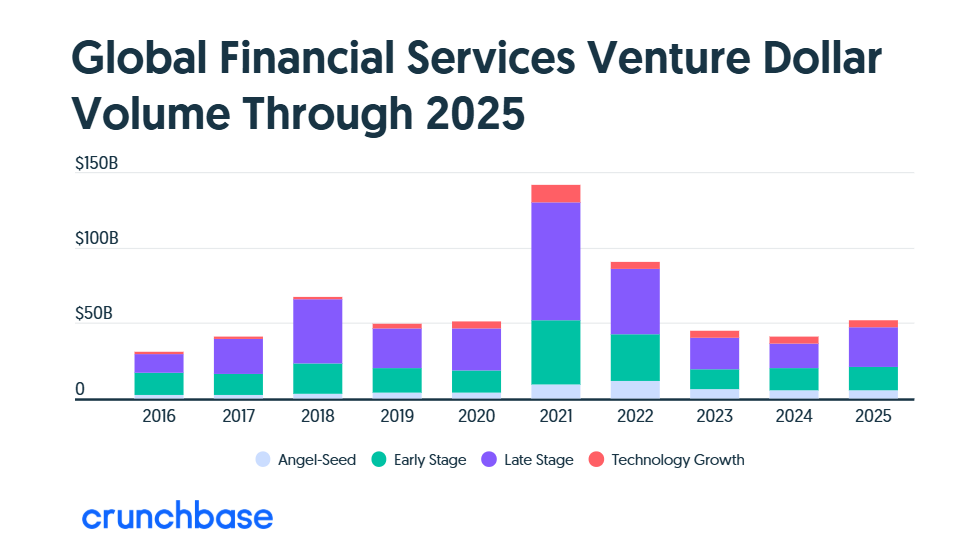 Global Financial Services Venture Dollar Volume Through 2025

$150B
$100B
$50B
0

2016 2017 2018 2019 2020 2021 2022 2023 2024 2025

Angel-Seed Early Stage Late Stage Technology Growth

crunchbase